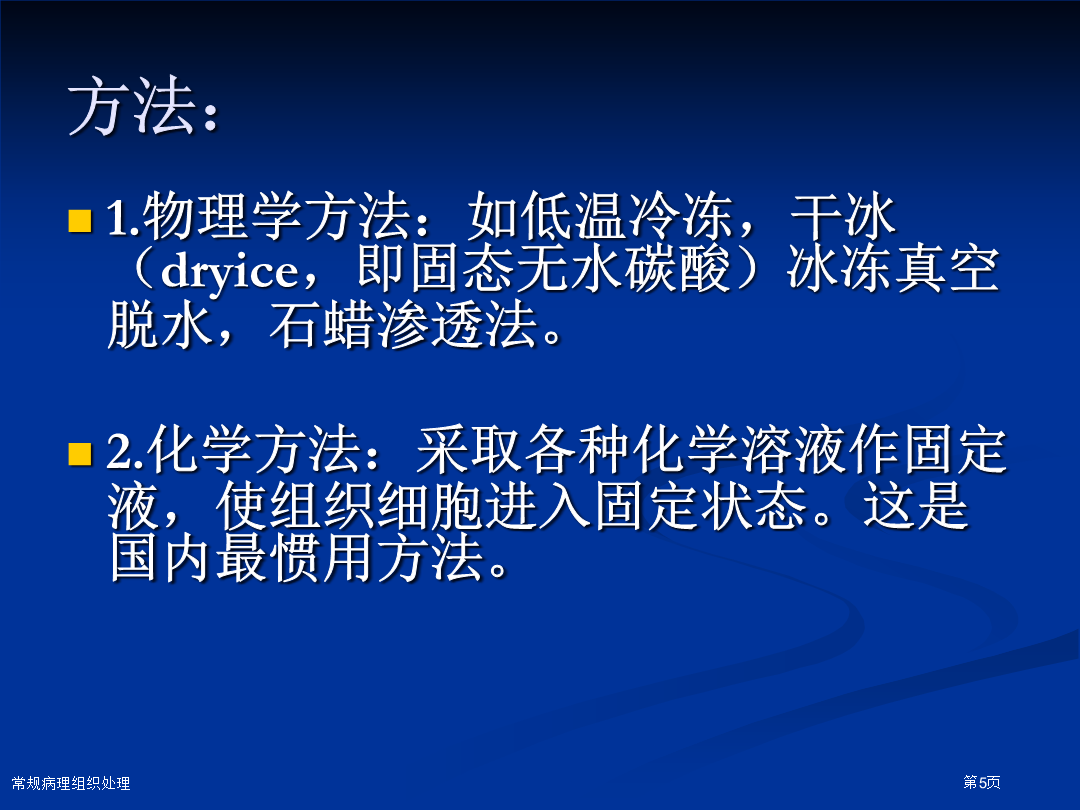 方法：

1.物理学方法：如低温冷冻，干冰（dryice，即固态无水碳酸）冰冻真空脱水，石蜡渗透法。

2.化学方法：采取各种化学溶液作固定液，使组织细胞进入固定状态。这是国内最惯用方法。

常规病理组织处理

第5页